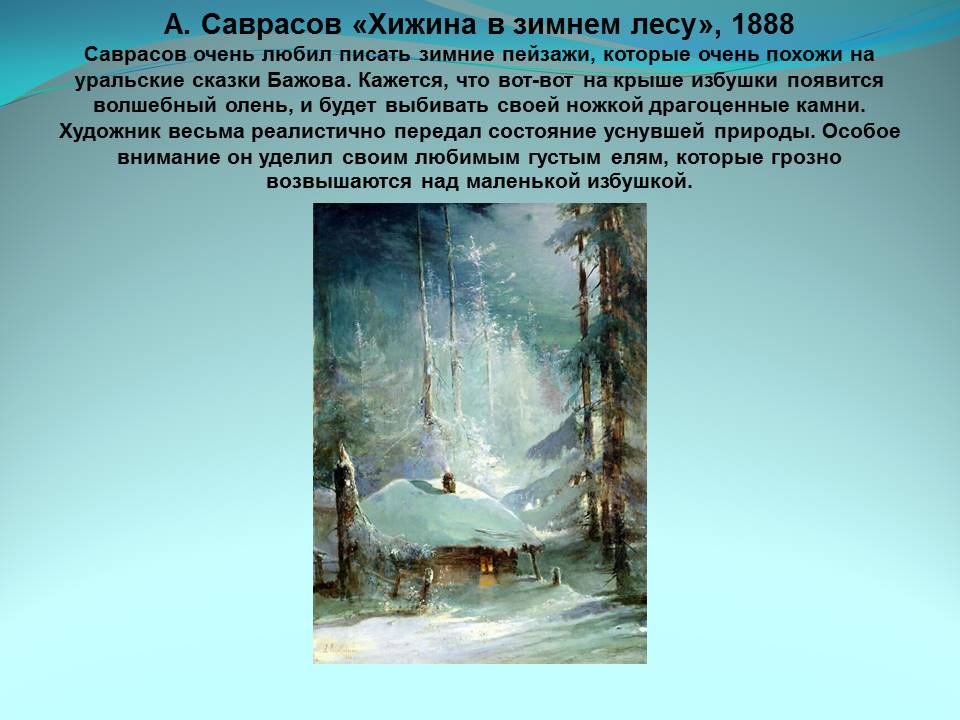 А. Саврасов «Хижина в зимнем лесу», 1888

Саврасов очень любил писать зимние пейзажи, которые очень похожи на уральские сказки Бажова. Кажется, что вот-вот на крыше избушки появится волшебный олень, и будет выбивать своей ножкой драгоценные камни. Художник весьма реалистично передал состояние уснувшей природы. Особое внимание он уделил своим любимым густым елям, которые грозно возвышаются над маленькой избушкой.